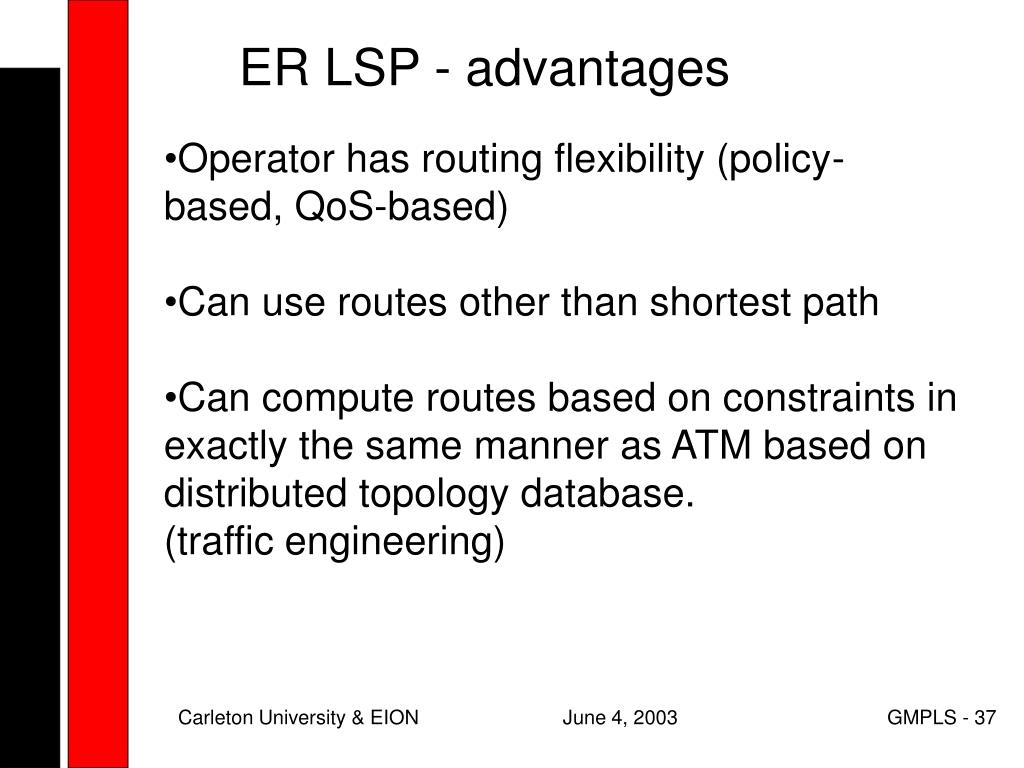 ER LSP - advantages

•Operator has routing flexibility (policy-based, QoS-based)

•Can use routes other than shortest path

•Can compute routes based on constraints in exactly the same manner as ATM based on distributed topology database.
(traffic engineering)

Carleton University & EION June 4, 2003 GMPLS - 37